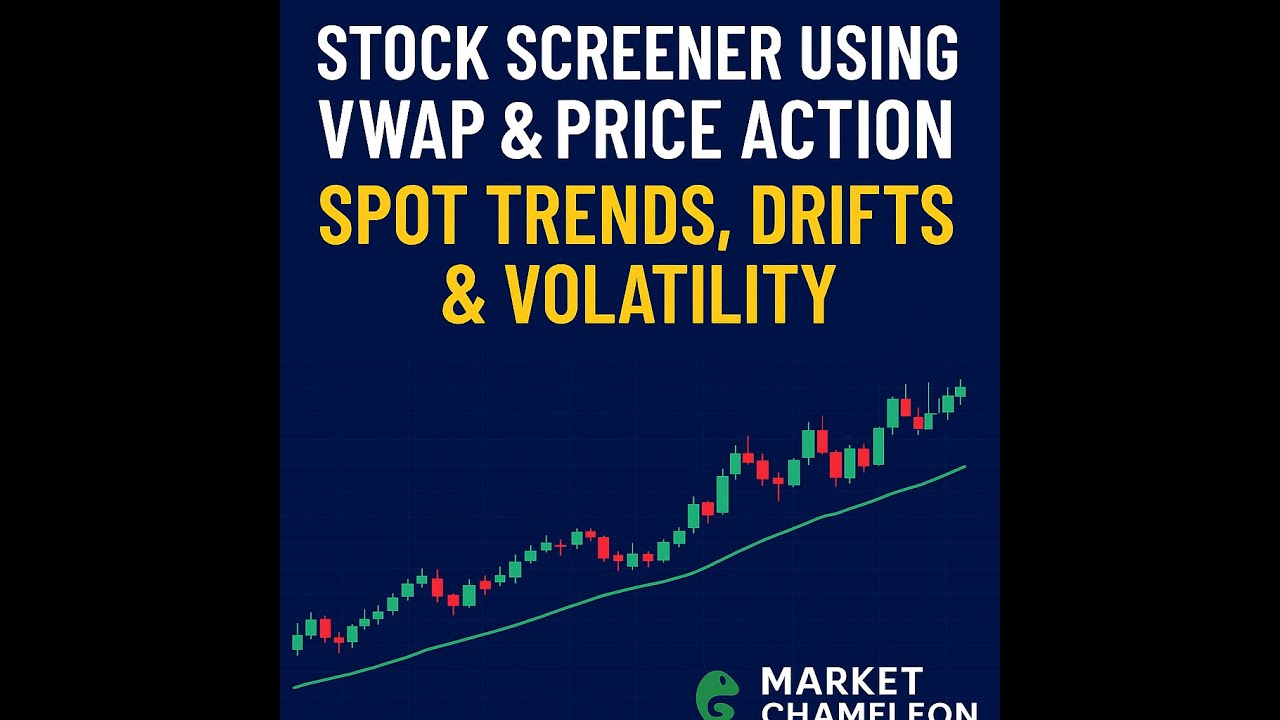 STOCK SCREENER USING VWAP & PRICE ACTION
SPOT TRENDS, DRIFTS & VOLATILITY

MARKET CHAMELEON